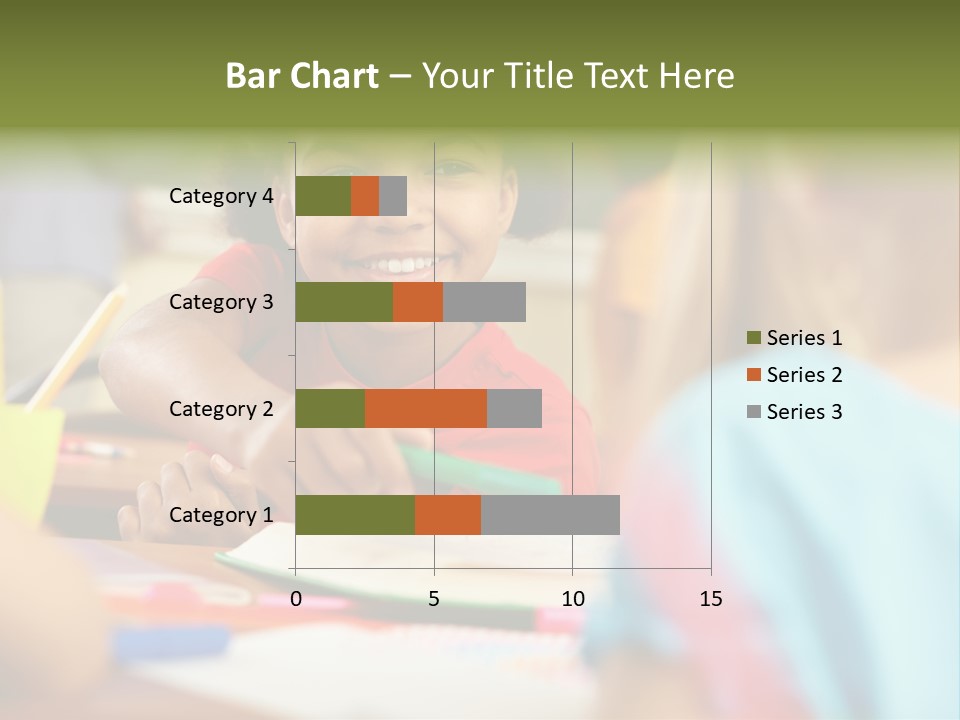 Bar Chart – Your Title Text Here

Category 4
Category 3
Category 2
Category 1

0
5
10
15

Series 1
Series 2
Series 3